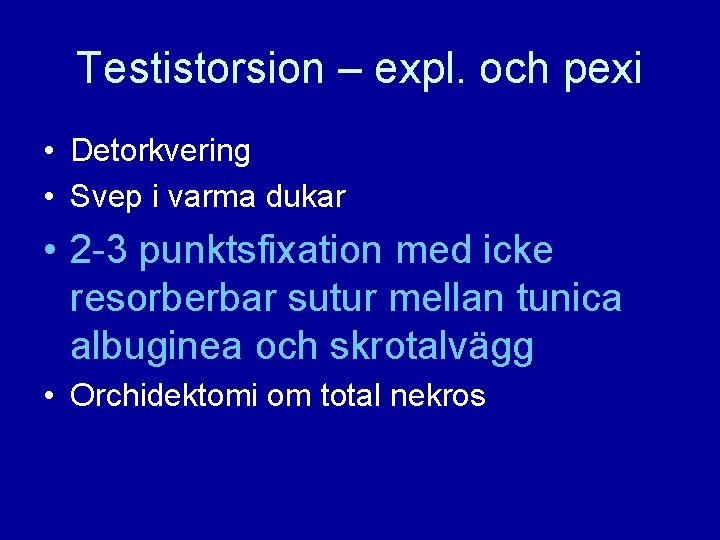 Testistorsion – expl. och pexi

• Detorkvering
• Svep i varma dukar
• 2-3 punktsfixation med icke resorberbar sutur mellan tunica albuginea och skrotalvägg
• Orchidektomi om total nekros